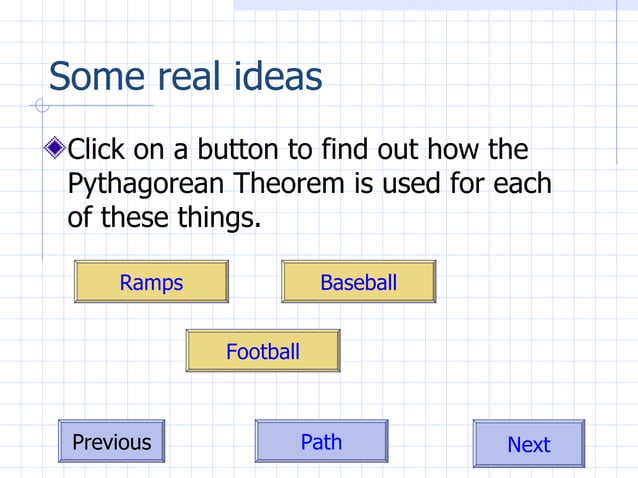 Some real ideas

Click on a button to find out how the Pythagorean Theorem is used for each of these things.

Ramps

Baseball

Football

Previous

Path

Next